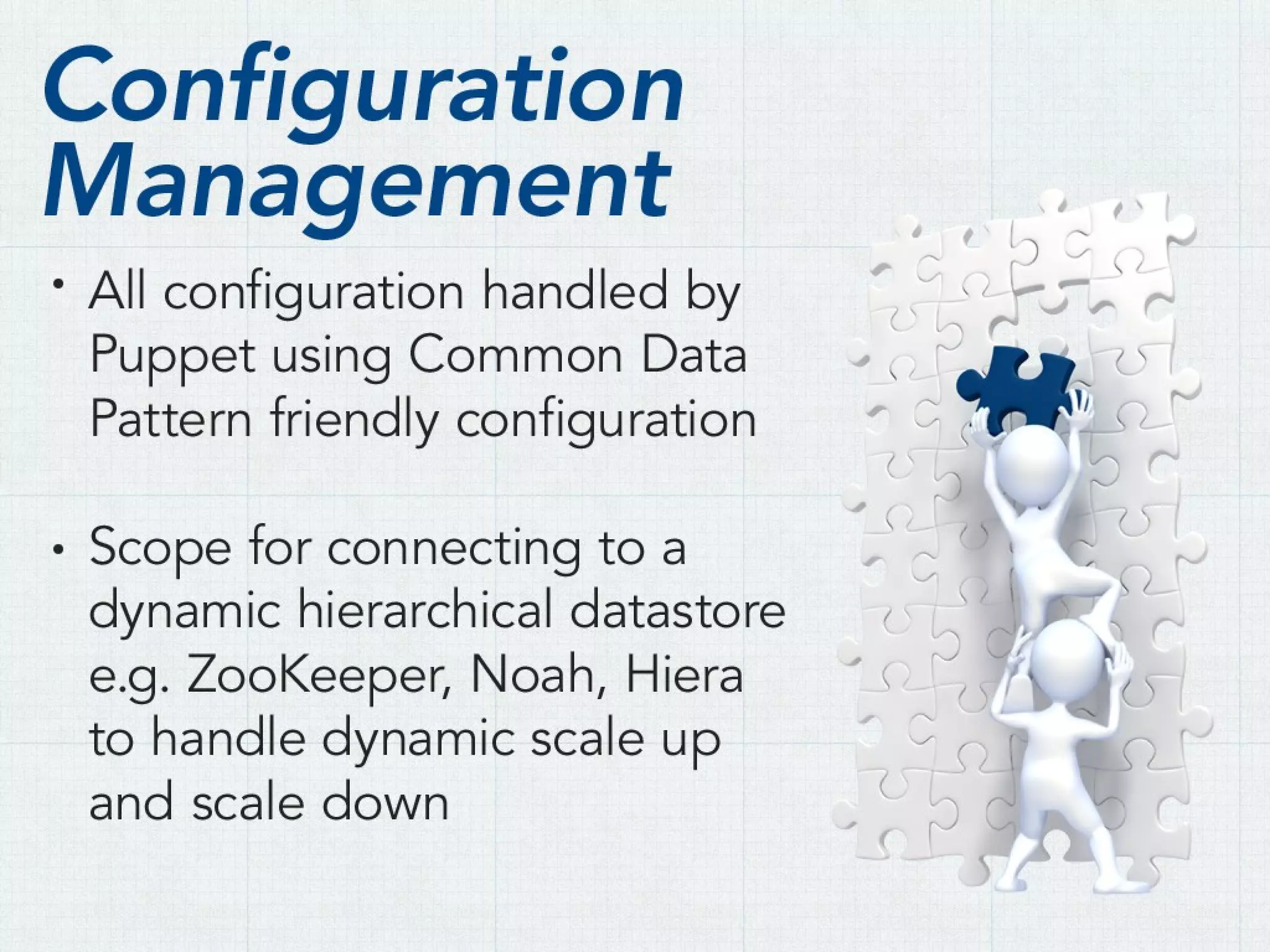 Configuration Management

• All configuration handled by Puppet using Common Data Pattern friendly configuration

• Scope for connecting to a dynamic hierarchical datastore e.g. ZooKeeper, Noah, Hiera to handle dynamic scale up and scale down